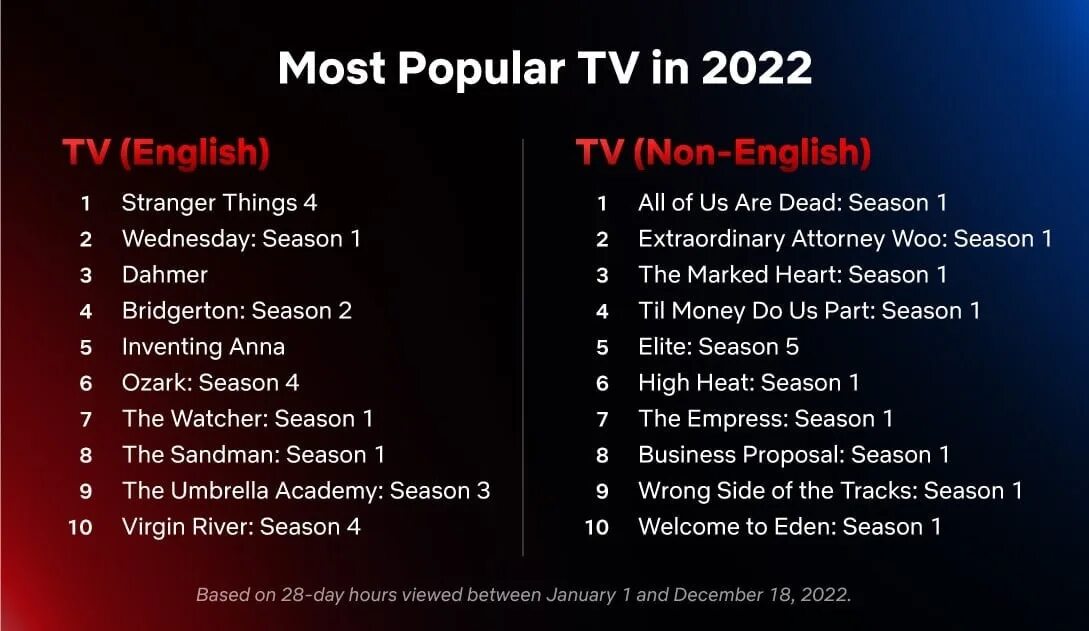 Most Popular TV in 2022

TV (English)

1 Stranger Things 4
2 Wednesday: Season 1
3 Dahmer
4 Bridgerton: Season 2
5 Inventing Anna
6 Ozark: Season 4
7 The Watcher: Season 1
8 The Sandman: Season 1
9 The Umbrella Academy: Season 3
10 Virgin River: Season 4

TV (Non-English)

1 All of Us Are Dead: Season 1
2 Extraordinary Attorney Woo: Season 1
3 The Marked Heart: Season 1
4 Til Money Do Us Part: Season 1
5 Elite: Season 5
6 High Heat: Season 1
7 The Empress: Season 1
8 Business Proposal: Season 1
9 Wrong Side of the Tracks: Season 1
10 Welcome to Eden: Season 1

Based on 28-day hours viewed between January 1 and December 18, 2022.